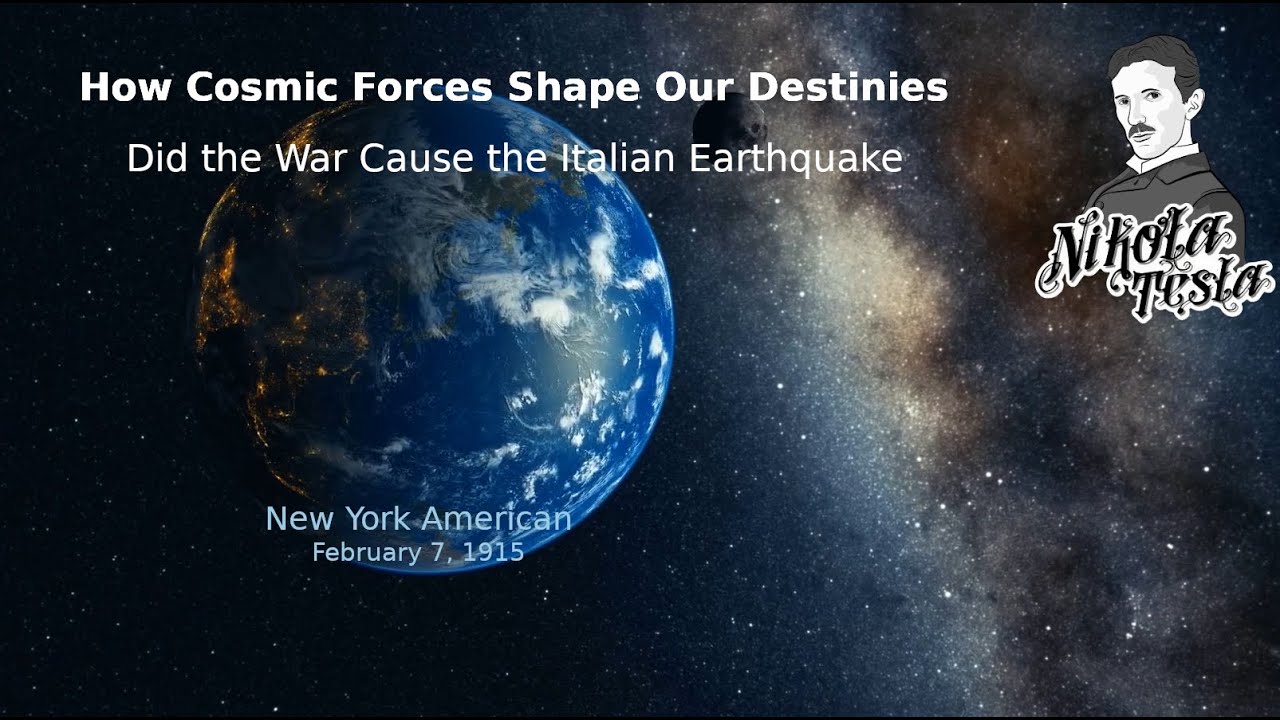 How Cosmic Forces Shape Our Destinies

Did the War Cause the Italian Earthquake

Nikola Tesla

New York American
February 7, 1915